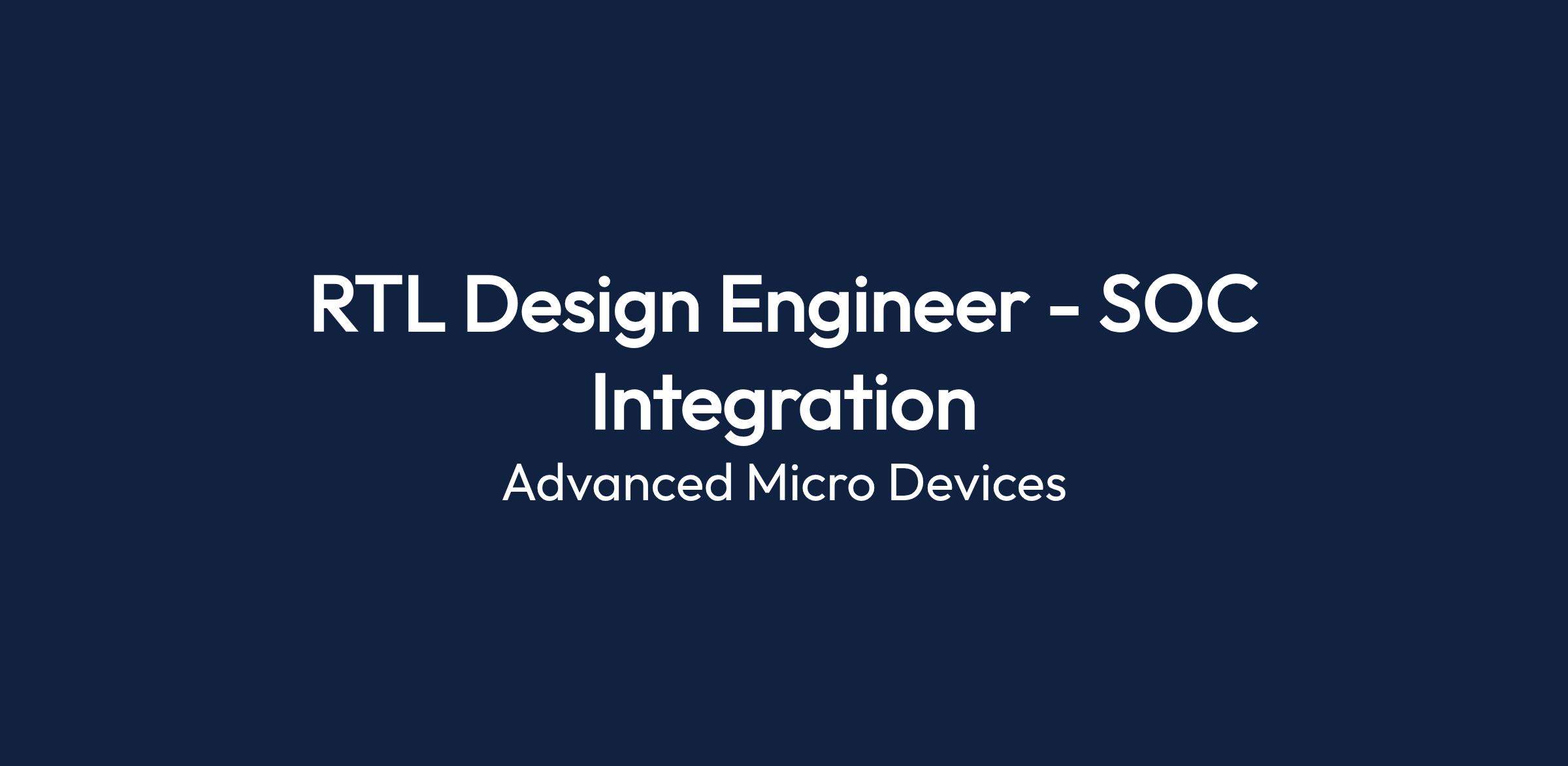 RTL Design Engineer - SOC Integration

Advanced Micro Devices